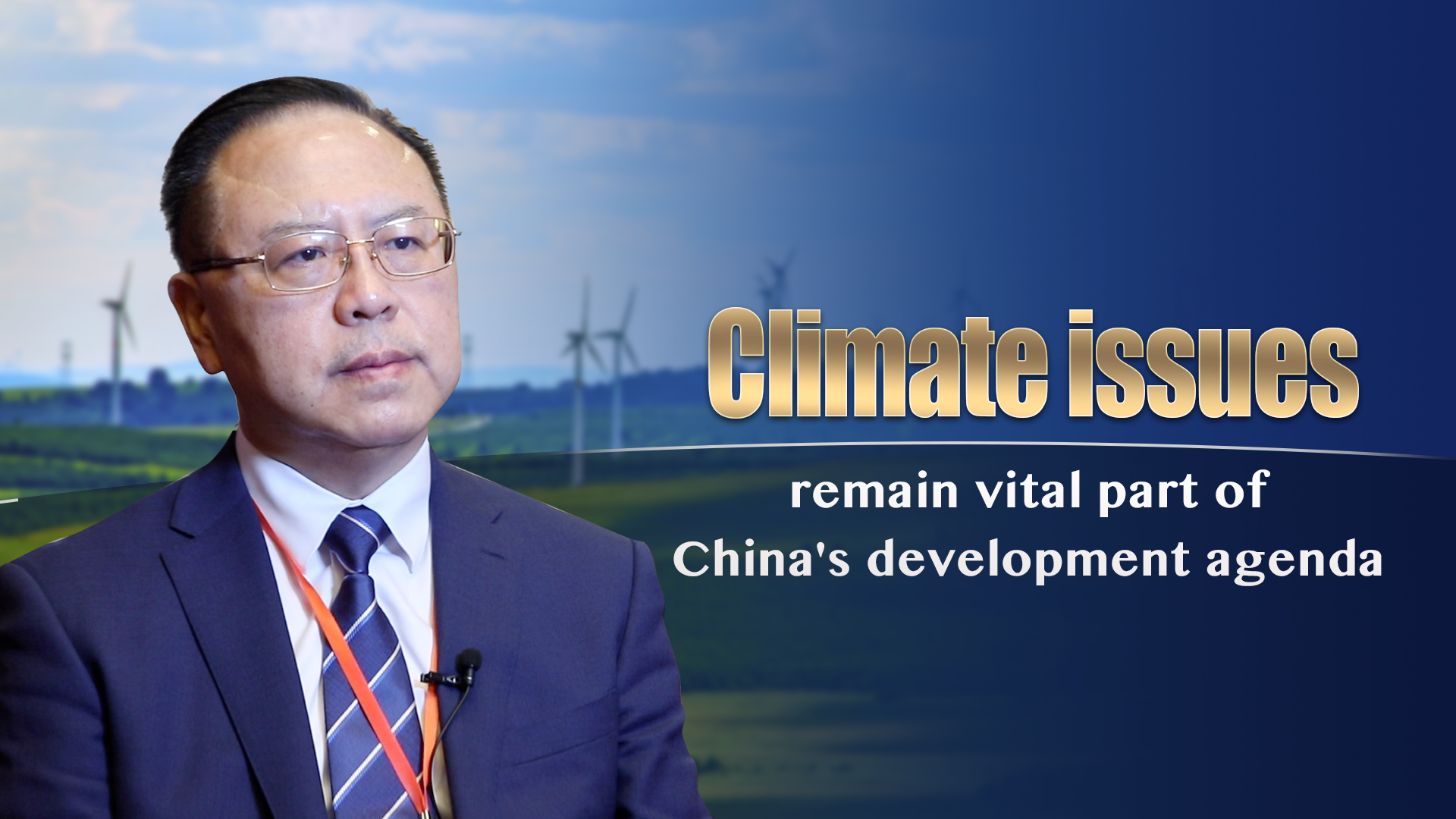 Climate issues

remain vital part of China's development agenda